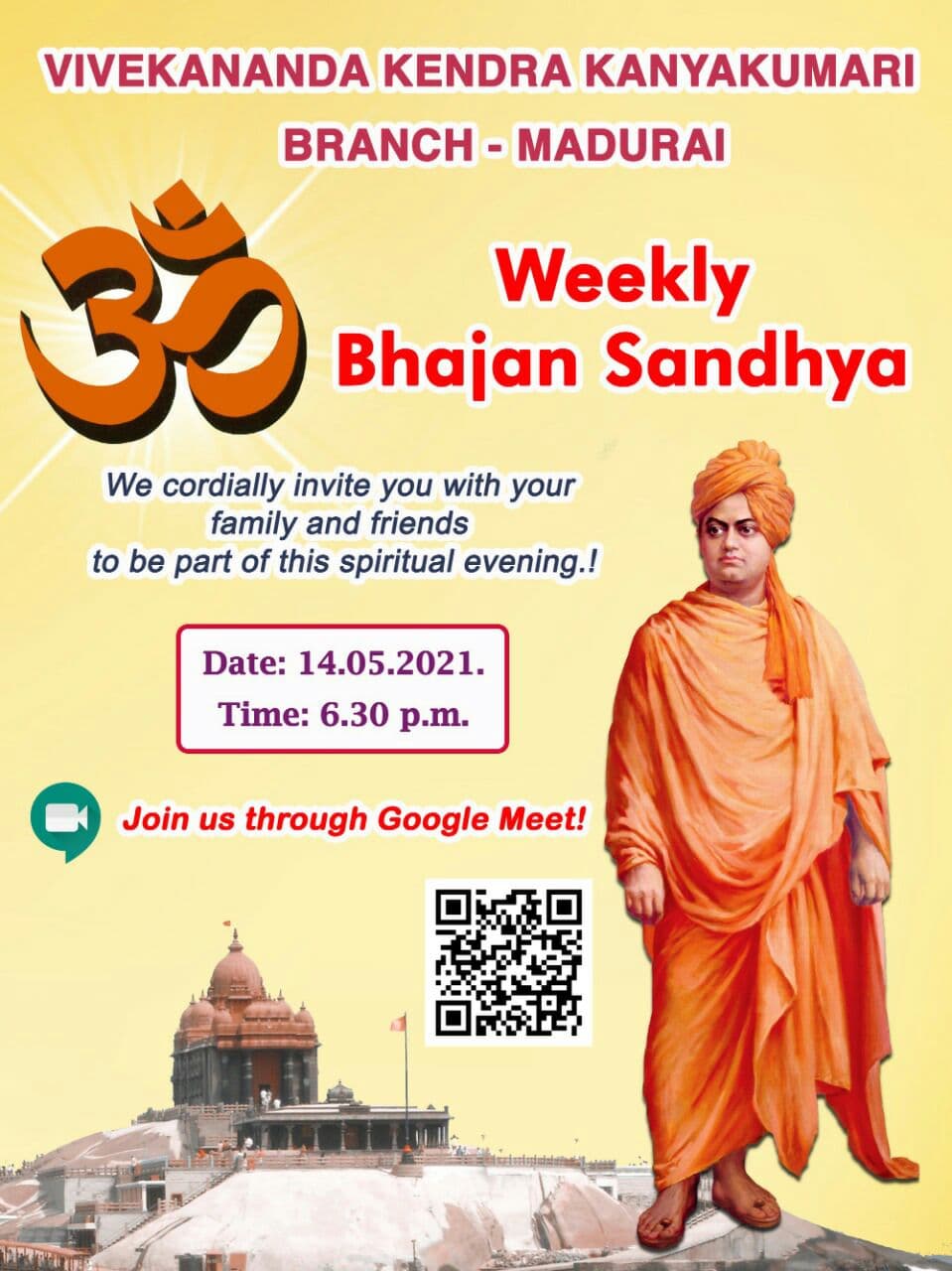 VIVEKANANDA KENDRA KANYAKUMARI
BRANCH - MADURAI

ॐ

Weekly
Bhajan Sandhya

We cordially invite you with your family and friends to be part of this spiritual evening.!

Date: 14.05.2021.
Time: 6.30 p.m.

Join us through Google Meet!